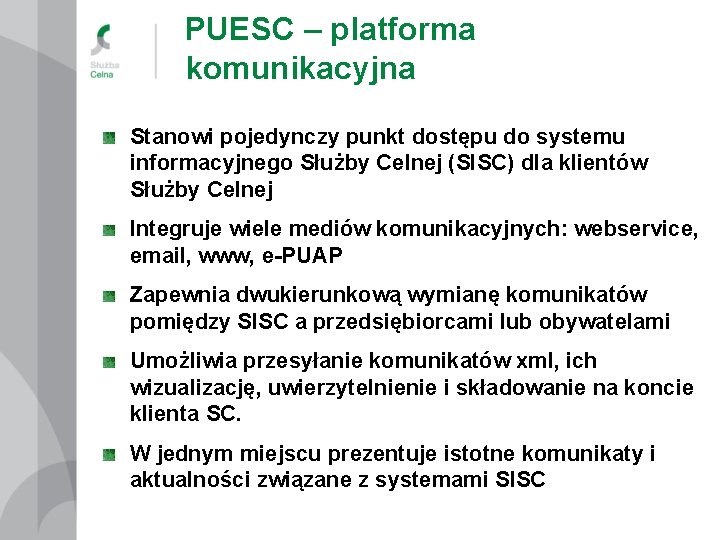 Służba Celna

PUESC – platforma komunikacyjna

• Stanowi pojedynczy punkt dostępu do systemu informacyjnego Służby Celnej (SISC) dla klientów Służby Celnej

• Integruje wiele mediów komunikacyjnych: webservice, email, www, e-PUAP

• Zapewnia dwukierunkową wymianę komunikatów pomiędzy SISC a przedsiębiorcami lub obywatelami

• Umożliwia przesyłanie komunikatów xml, ich wizualizację, uwierzytelnienie i składowanie na koncie klienta SC.

• W jednym miejscu prezentuje istotne komunikaty i aktualności związane z systemami SISC